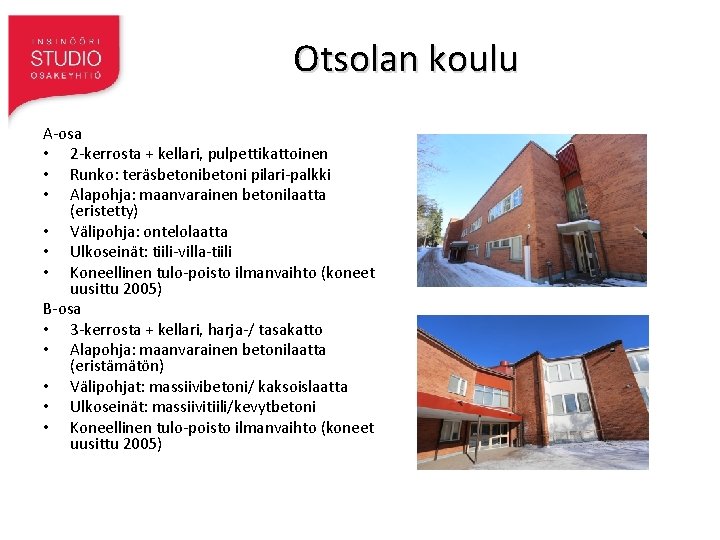 INSINÖÖRI
STUDIO
OSAKEYHTIÖ

Otsolan koulu

A-osa
• 2-kerrosta + kellari, pulpettikattoinen
• Runko: teräsbetonibetoni pilari-palkki
• Alapohja: maanvarainen betonilaatta (eristetty)
• Välipohja: ontelolaatta
• Ulkoseinät: tiili-villa-tiili
• Koneellinen tulo-poisto ilmanvaihto (koneet uusittu 2005)
B-osa
• 3-kerrosta + kellari, harja-/ tasakatto
• Alapohja: maanvarainen betonilaatta (eristämätön)
• Välipohjat: massiivibetoni/ kaksoislaatta
• Ulkoseinät: massiivitiili/kevytbetoni
• Koneellinen tulo-poisto ilmanvaihto (koneet uusittu 2005)